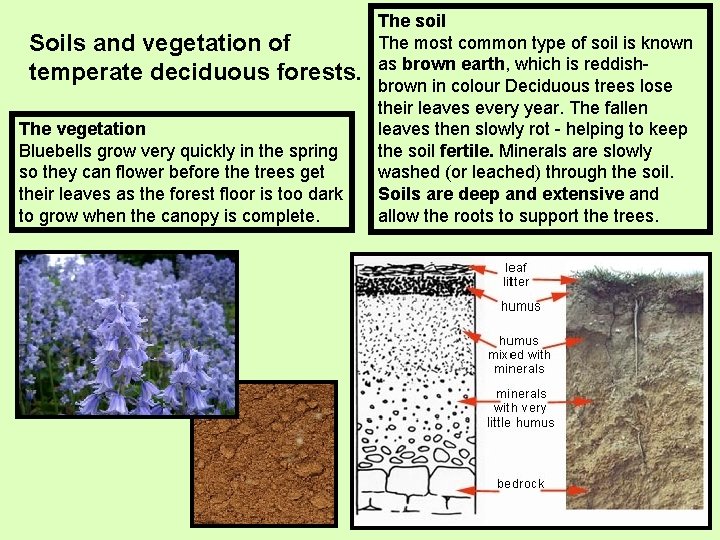 Soils and vegetation of temperate deciduous forests.

The vegetation
Bluebells grow very quickly in the spring so they can flower before the trees get their leaves as the forest floor is too dark to grow when the canopy is complete.

The soil
The most common type of soil is known as brown earth, which is reddish-brown in colour Deciduous trees lose their leaves every year. The fallen leaves then slowly rot - helping to keep the soil fertile. Minerals are slowly washed (or leached) through the soil. Soils are deep and extensive and allow the roots to support the trees.

leaf litter
humus
humus mixed with minerals
minerals with very little humus
bedrock